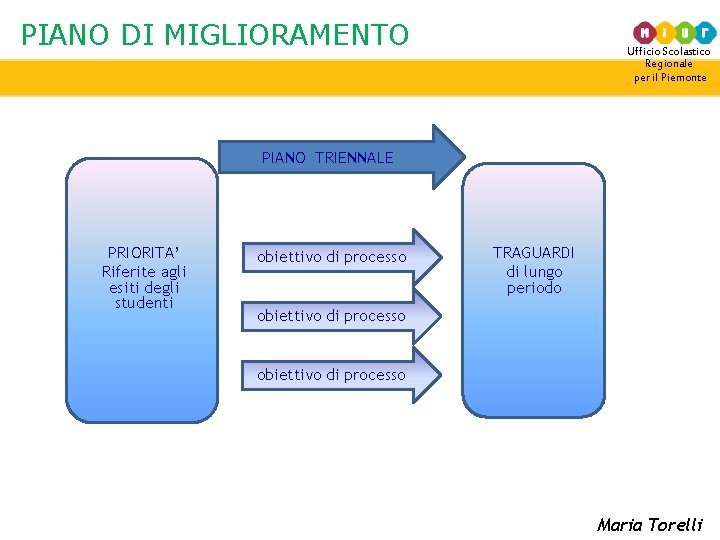 PIANO DI MIGLIORAMENTO

MIUR
Ufficio Scolastico Regionale per il Piemonte

PIANO TRIENNALE

PRIORITA'
Riferite agli esiti degli studenti

obiettivo di processo

obiettivo di processo

obiettivo di processo

TRAGUARDI
di lungo periodo

Maria Torelli